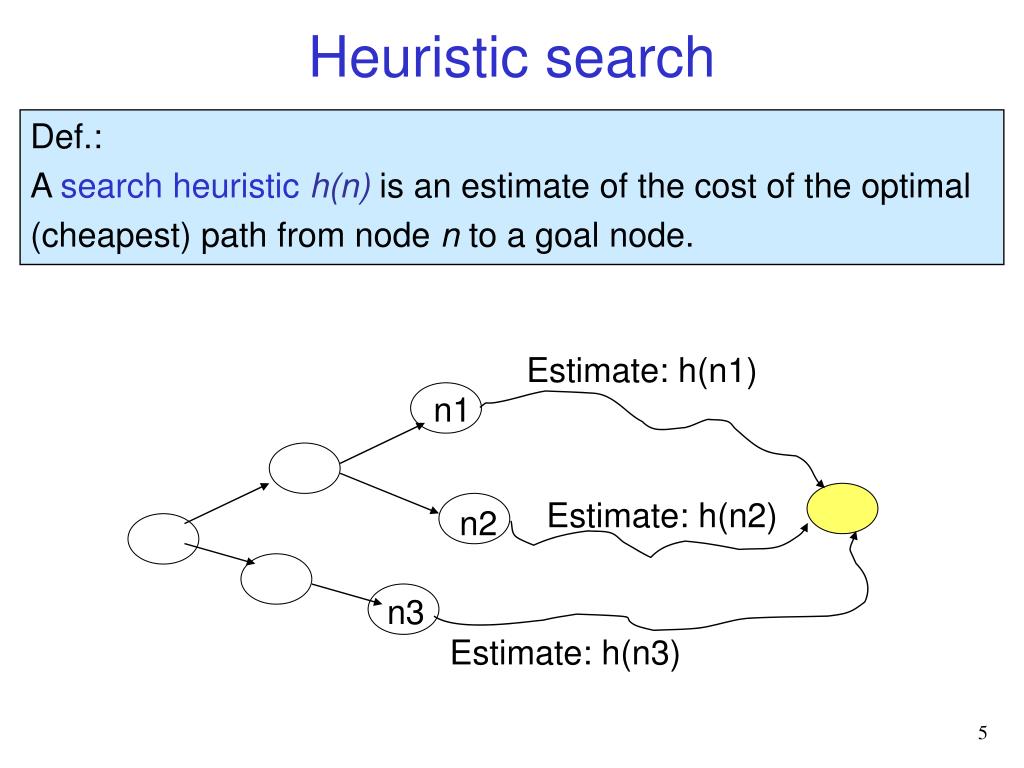 Heuristic search

Def.:
A search heuristic $h(n)$ is an estimate of the cost of the optimal (cheapest) path from node $n$ to a goal node.

Estimate: h(n1)

n1

n2

Estimate: h(n2)

n3

Estimate: h(n3)

5